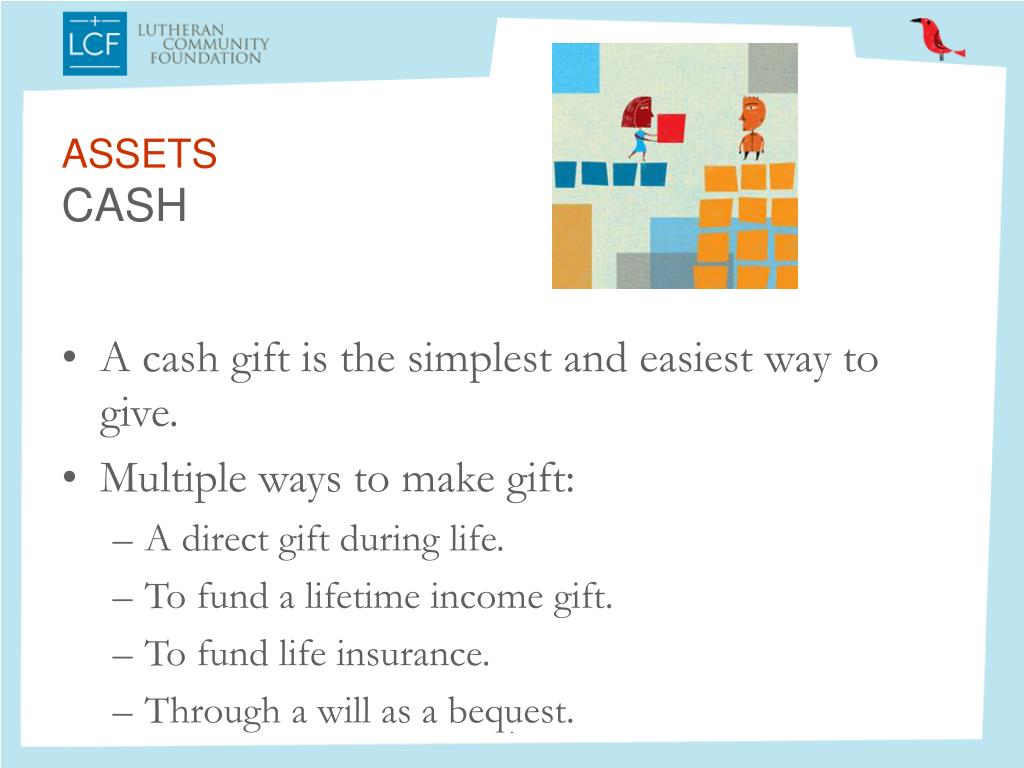 LCF LUTHERAN COMMUNITY FOUNDATION

ASSETS
CASH

• A cash gift is the simplest and easiest way to give.
• Multiple ways to make gift:
– A direct gift during life.
– To fund a lifetime income gift.
– To fund life insurance.
– Through a will as a bequest.